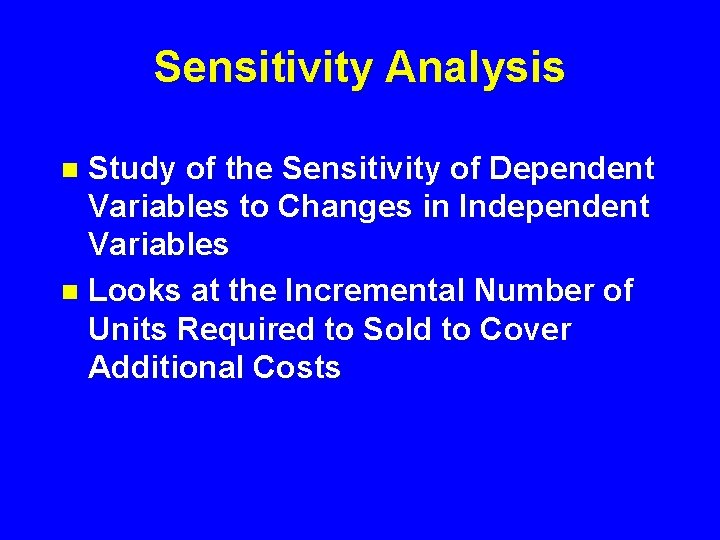 Sensitivity Analysis

Study of the Sensitivity of Dependent Variables to Changes in Independent Variables

Looks at the Incremental Number of Units Required to Sold to Cover Additional Costs